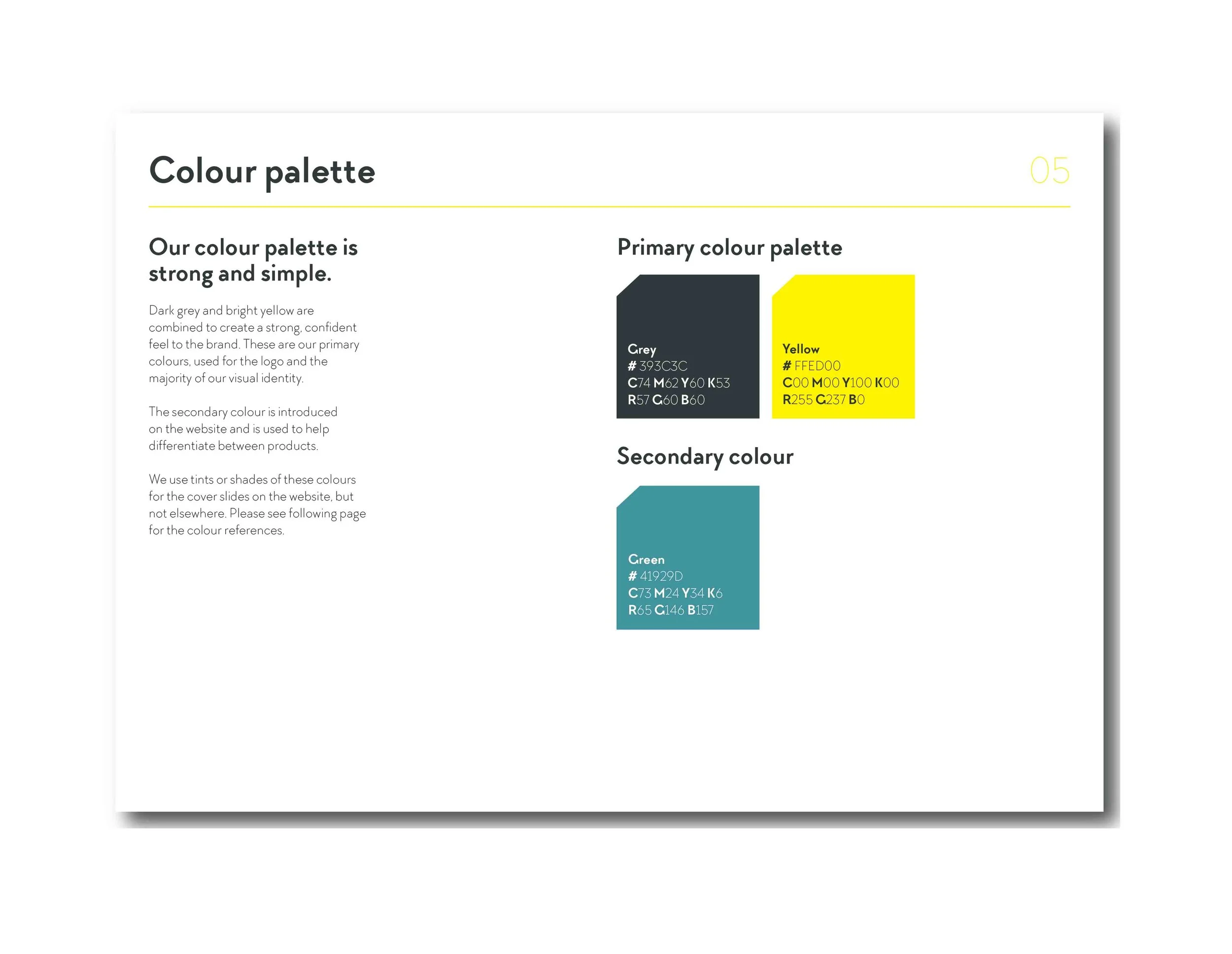 Colour palette

05

Our colour palette is strong and simple.

Dark grey and bright yellow are combined to create a strong, confident feel to the brand. These are our primary colours, used for the logo and the majority of our visual identity.

The secondary colour is introduced on the website and is used to help differentiate between products.

We use tints or shades of these colours for the cover slides on the website, but not elsewhere. Please see following page for the colour references.

Primary colour palette

Grey
# 393C3C
C74 M62 Y60 K53
R57 G60 B60

Yellow
# FFED00
C00 M00 Y100 K00
R255 G237 B0

Secondary colour

Green
# 41929D
C73 M24 Y34 K6
R65 G146 B157